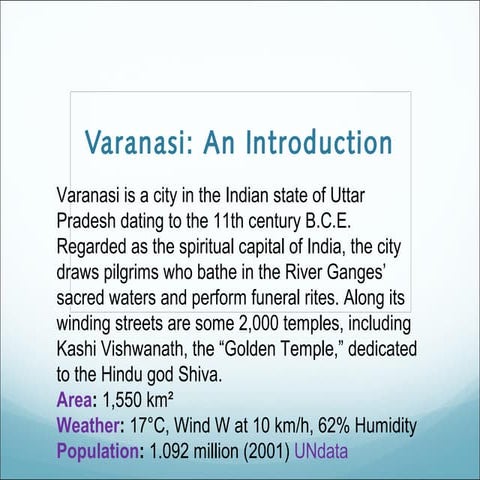 Varanasi: An Introduction

Varanasi is a city in the Indian state of Uttar Pradesh dating to the 11th century B.C.E. Regarded as the spiritual capital of India, the city draws pilgrims who bathe in the River Ganges' sacred waters and perform funeral rites. Along its winding streets are some 2,000 temples, including Kashi Vishwanath, the "Golden Temple," dedicated to the Hindu god Shiva.
Area: 1,550 km²
Weather: 17°C, Wind W at 10 km/h, 62% Humidity
Population: 1.092 million (2001) UNdata